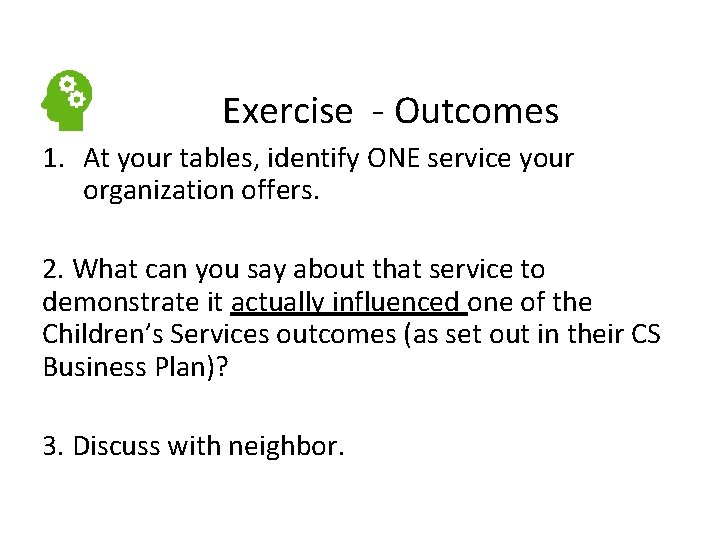 Exercise - Outcomes

1. At your tables, identify ONE service your organization offers.

2. What can you say about that service to demonstrate it actually influenced one of the Children's Services outcomes (as set out in their CS Business Plan)?

3. Discuss with neighbor.